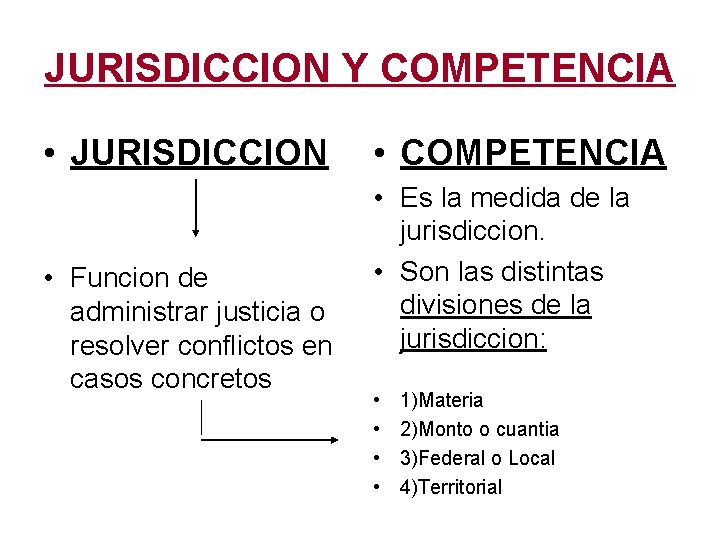 JURISDICCION Y COMPETENCIA

• JURISDICCION

• Funcion de administrar justicia o resolver conflictos en casos concretos

• COMPETENCIA

• Es la medida de la jurisdiccion.

• Son las distintas divisiones de la jurisdiccion:

• 1)Materia
• 2)Monto o cuantia
• 3)Federal o Local
• 4)Territorial